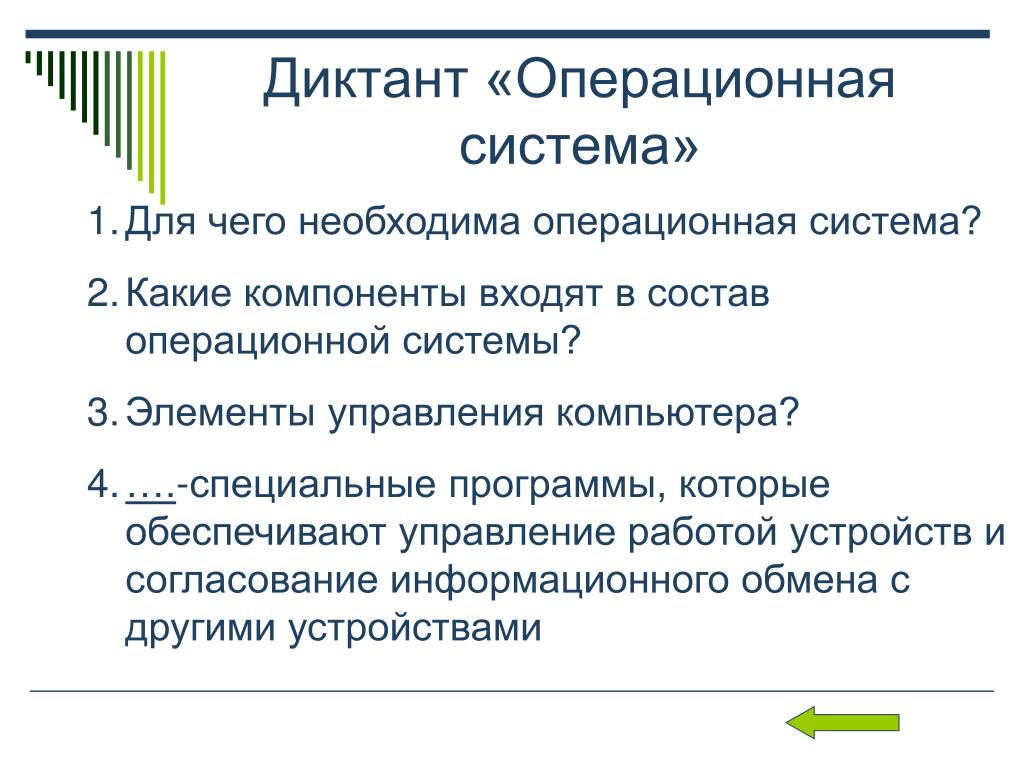 Диктант «Операционная система»

1. Для чего необходима операционная система?

2. Какие компоненты входят в состав операционной системы?

3. Элементы управления компьютера?

4. ….-специальные программы, которые обеспечивают управление работой устройств и согласование информационного обмена с другими устройствами